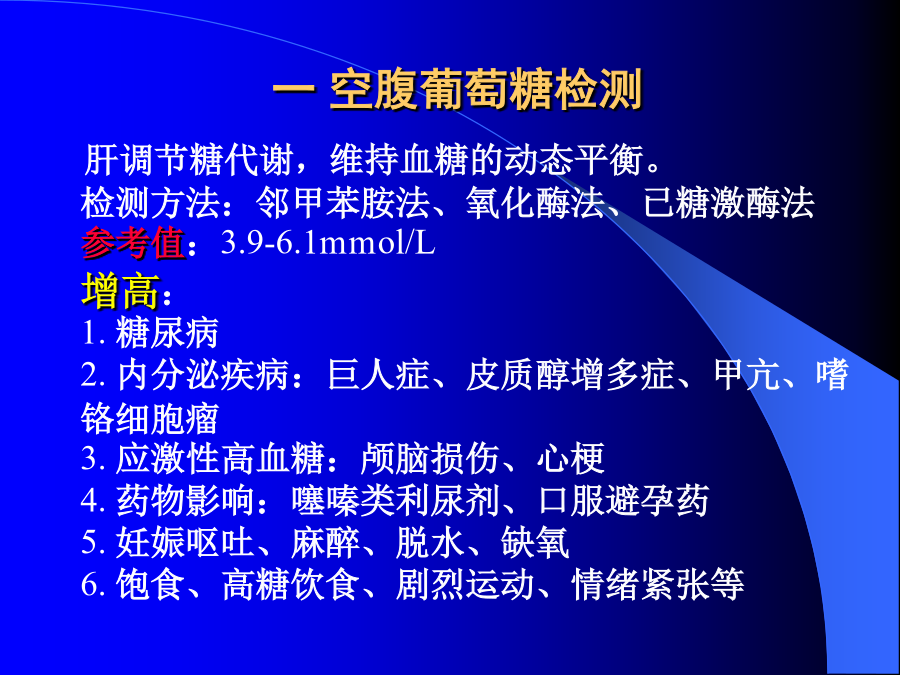 一 空腹葡萄糖检测

肝调节糖代谢，维持血糖的动态平衡。
检测方法：邻甲苯胺法、氧化酶法、已糖激酶法
参考值：3.9-6.1mmol/L

增高：
1. 糖尿病
2. 内分泌疾病：巨人症、皮质醇增多症、甲亢、嗜铬细胞瘤
3. 应激性高血糖：颅脑损伤、心梗
4. 药物影响：噻嗪类利尿剂、口服避孕药
5. 妊娠呕吐、麻醉、脱水、缺氧
6. 饱食、高糖饮食、剧烈运动、情绪紧张等